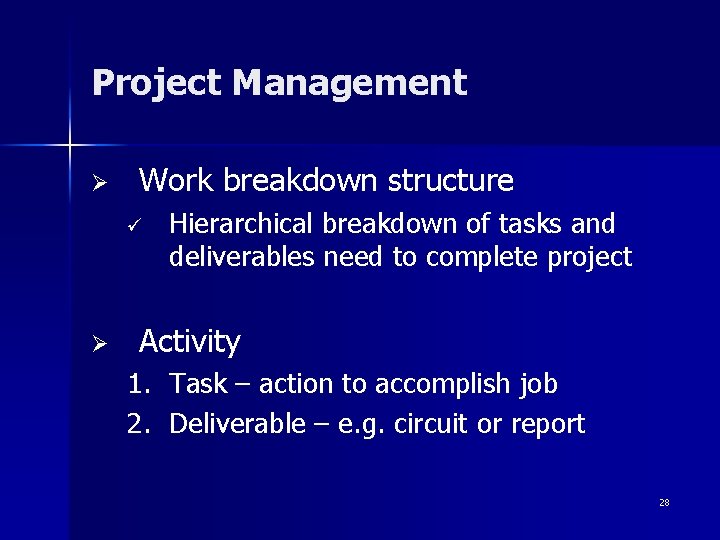 Project Management

➢ Work breakdown structure

✓ Hierarchical breakdown of tasks and deliverables need to complete project

➢ Activity

1. Task – action to accomplish job
2. Deliverable – e.g. circuit or report

28